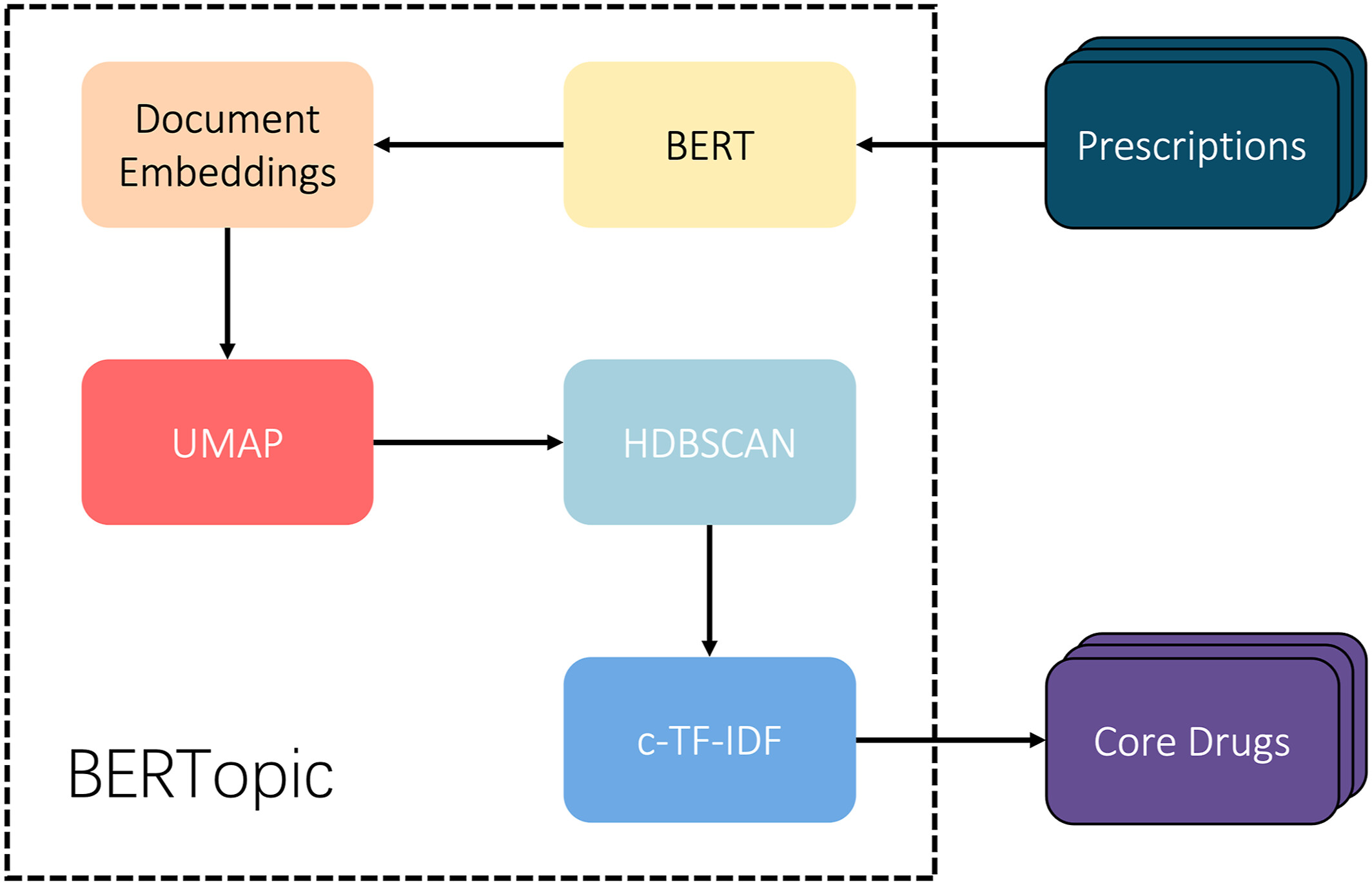 Document Embeddings

BERT

Prescriptions

UMAP

HDBSCAN

c-TF-IDF

Core Drugs

BERTopic